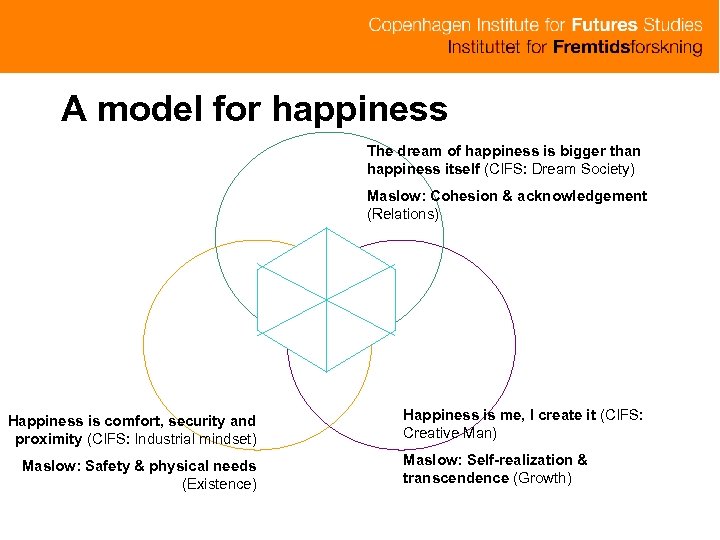 Copenhagen Institute for Futures Studies
Instituttet for Fremtidsforskning

A model for happiness

The dream of happiness is bigger than happiness itself (CIFS: Dream Society)

Maslow: Cohesion & acknowledgement (Relations)

Happiness is comfort, security and proximity (CIFS: Industrial mindset)

Maslow: Safety & physical needs (Existence)

Happiness is me, I create it (CIFS: Creative Man)

Maslow: Self-realization & transcendence (Growth)